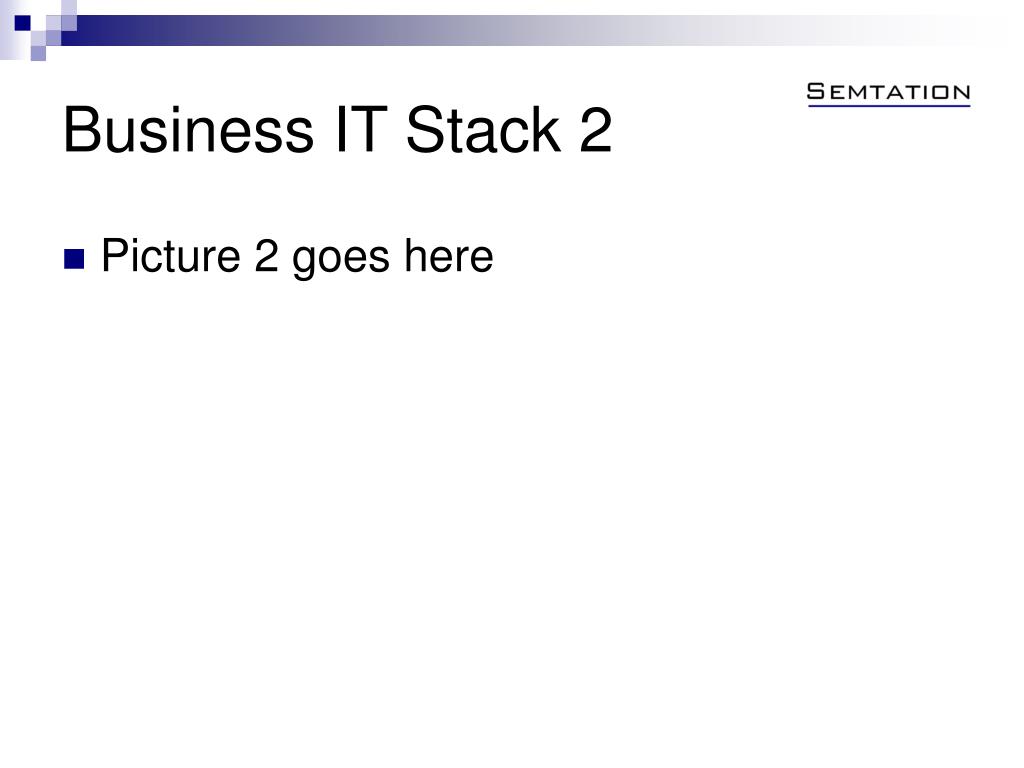 SEMTATION

Business IT Stack 2

Picture 2 goes here